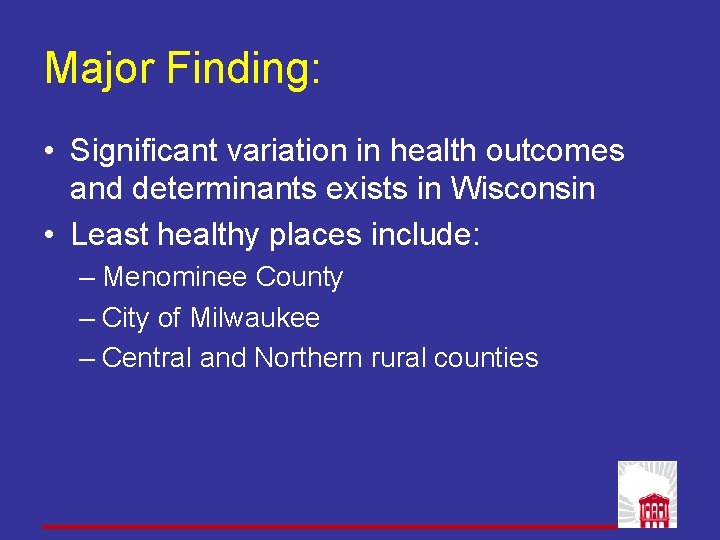 Major Finding:

• Significant variation in health outcomes and determinants exists in Wisconsin
• Least healthy places include:
– Menominee County
– City of Milwaukee
– Central and Northern rural counties